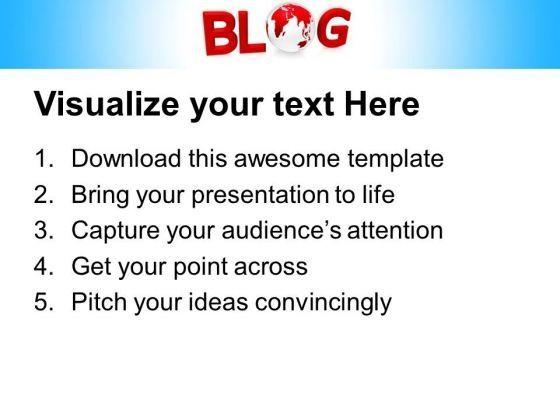 BLOG

Visualize your text Here

1. Download this awesome template
2. Bring your presentation to life
3. Capture your audience's attention
4. Get your point across
5. Pitch your ideas convincingly